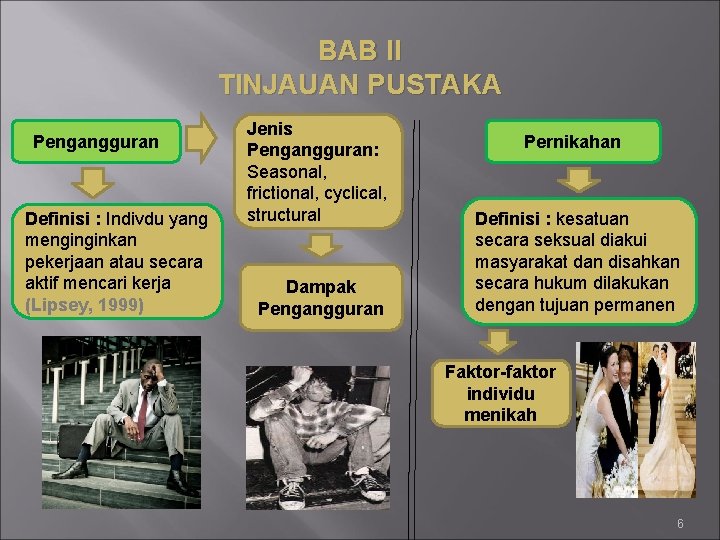 BAB II
TINJAUAN PUSTAKA

Pengangguran

Definisi : Indivdu yang menginginkan pekerjaan atau secara aktif mencari kerja (Lipsey, 1999)

Jenis Pengangguran: Seasonal, frictional, cyclical, structural

Dampak Pengangguran

Pernikahan

Definisi : kesatuan secara seksual diakui masyarakat dan disahkan secara hukum dilakukan dengan tujuan permanen

Faktor-faktor individu menikah

6